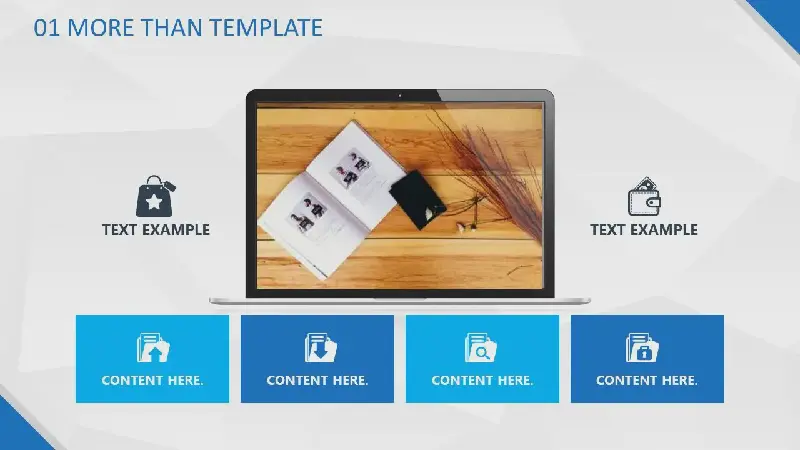 01 MORE THAN TEMPLATE

TEXT EXAMPLE

TEXT EXAMPLE

CONTENT HERE.

CONTENT HERE.

CONTENT HERE.

CONTENT HERE.